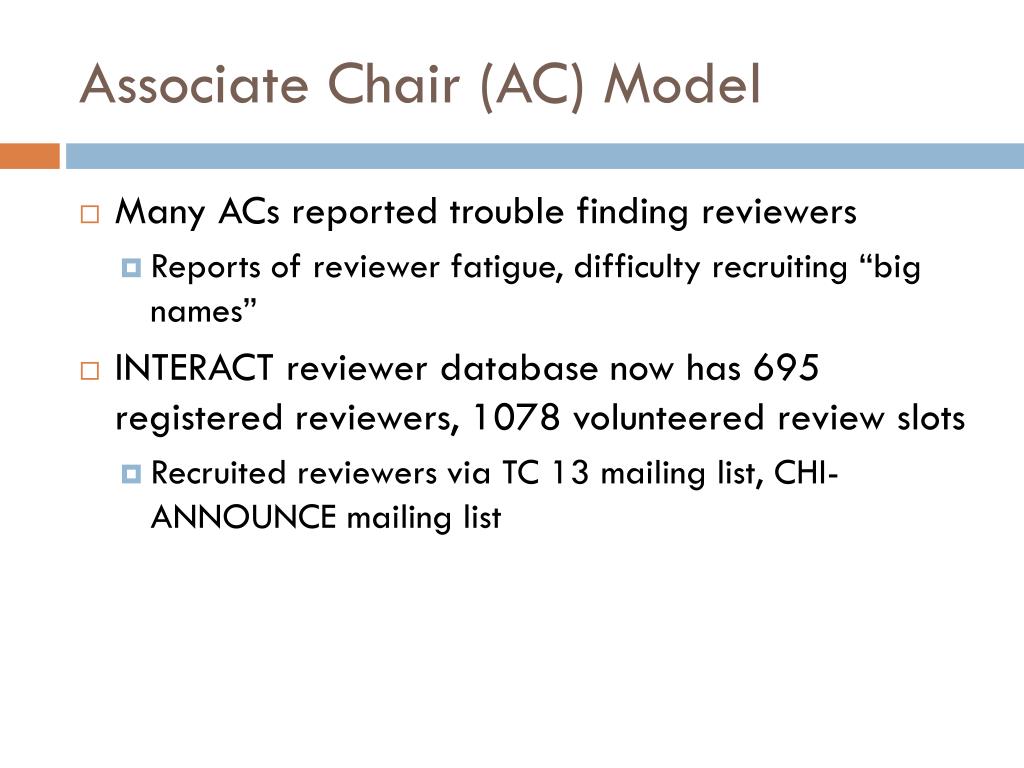 Associate Chair (AC) Model

Many ACs reported trouble finding reviewers

Reports of reviewer fatigue, difficulty recruiting “big names”

INTERACT reviewer database now has 695 registered reviewers, 1078 volunteered review slots

Recruited reviewers via TC 13 mailing list, CHI-ANNOUNCE mailing list